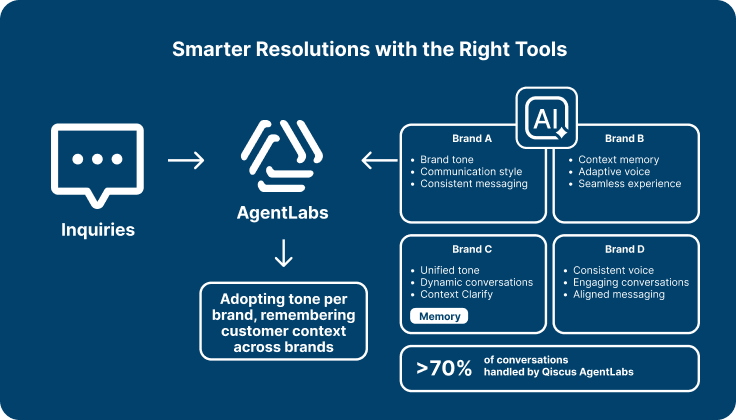 Smarter Resolutions with the Right Tools

Inquiries

AgentLabs

Adopting tone per brand, remembering customer context across brands

AI

Brand A
• Brand tone
• Communication style
• Consistent messaging

Brand B
• Context memory
• Adaptive voice
• Seamless experience

Brand C
• Unified tone
• Dynamic conversations
• Context Clarify
Memory

Brand D
• Consistent voice
• Engaging conversations
• Aligned messaging

>70% of conversations handled by Qiscus AgentLabs